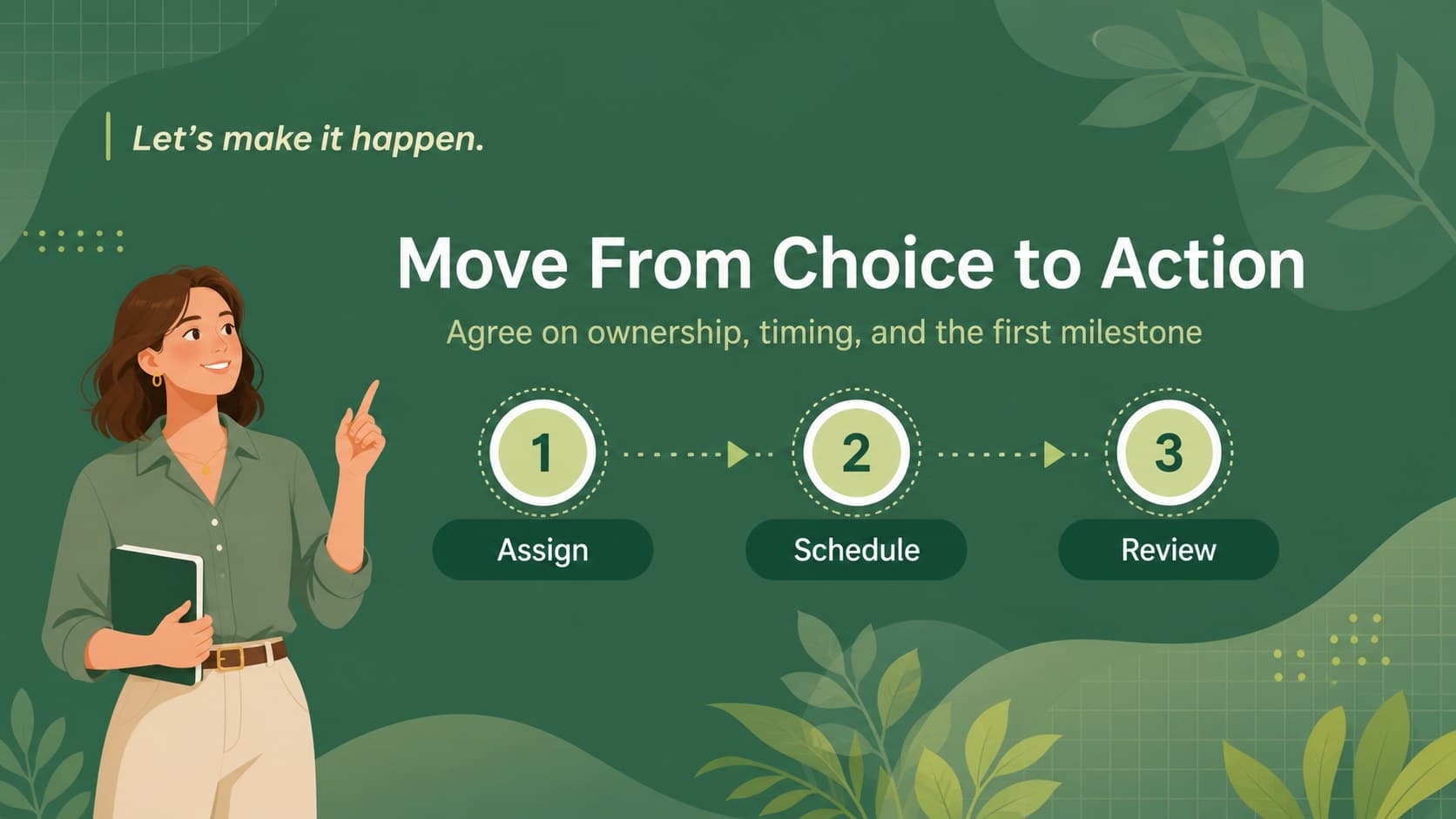 Let's make it happen.

Move From Choice to Action

Agree on ownership, timing, and the first milestone

1

Assign

2

Schedule

3

Review